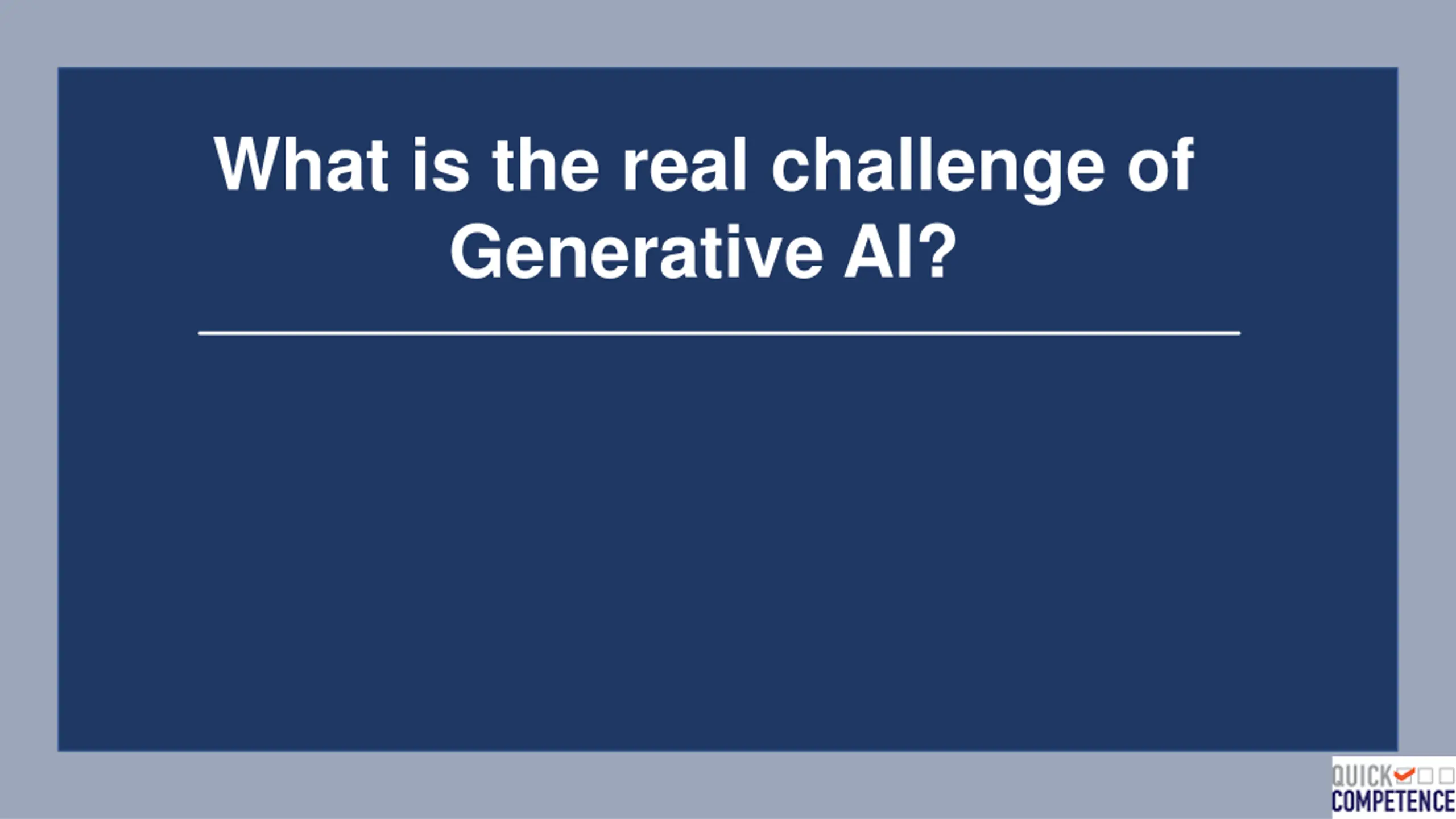 What is the real challenge of Generative AI?

QUICK
COMPETENCE